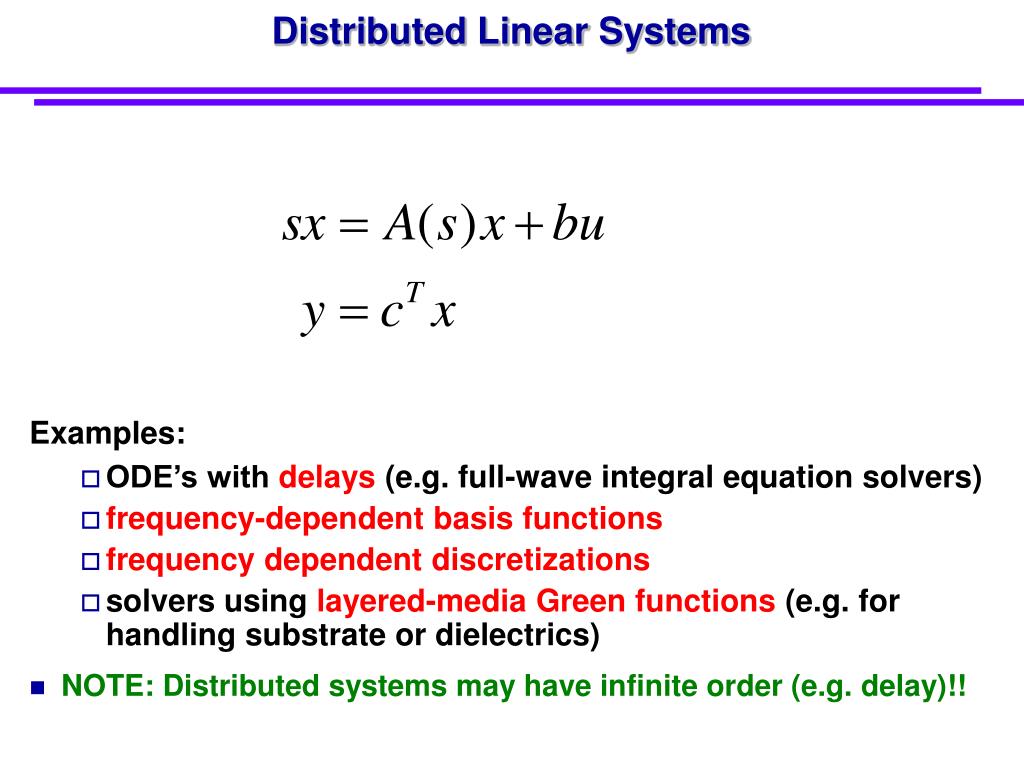 Distributed Linear Systems

$sx = A(s)x + bu$

$y = c^T x$

Examples:

ODE's with delays (e.g. full-wave integral equation solvers)

frequency-dependent basis functions

frequency dependent discretizations

solvers using layered-media Green functions (e.g. for handling substrate or dielectrics)

NOTE: Distributed systems may have infinite order (e.g. delay)!!